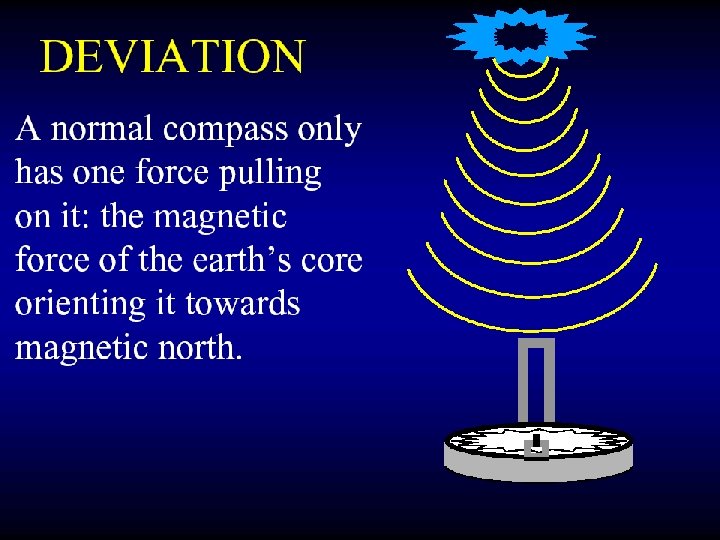 DEVIATION

A normal compass only has one force pulling on it: the magnetic force of the earth’s core orienting it towards magnetic north.